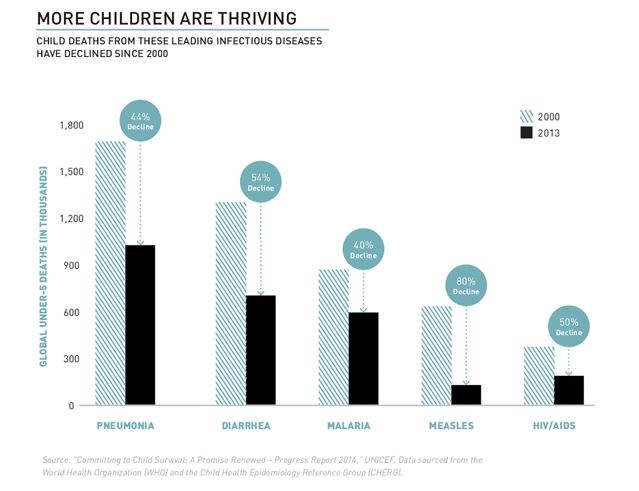 MORE CHILDREN ARE THRIVING

CHILD DEATHS FROM THESE LEADING INFECTIOUS DISEASES HAVE DECLINED SINCE 2000

2000
2013

GLOBAL UNDER-5 DEATHS (IN THOUSANDS)

1,800
1,500
1,200
900
600
300
0

44% Decline
54% Decline
40% Decline
80% Decline
50% Decline

PNEUMONIA
DIARRHEA
MALARIA
MEASLES
HIV/AIDS

Source: "Committing to Child Survival: A Promise Renewed – Progress Report 2014," UNICEF. Data sourced from the World Health Organization (WHO) and the Child Health Epidemiology Reference Group (CHERG).